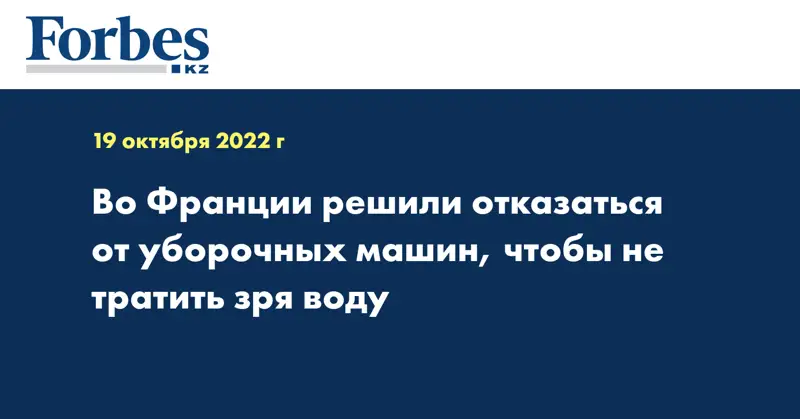 Forbes
KZ

19 октября 2022 г

Во Франции решили отказаться от уборочных машин, чтобы не тратить зря воду